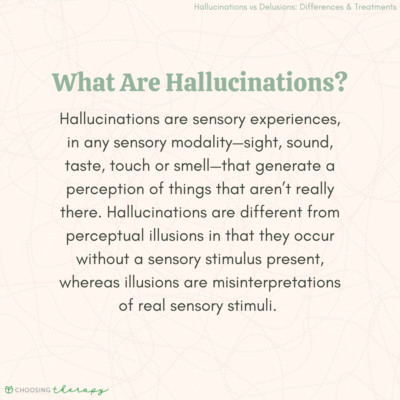 Hallucinations vs Delusions: Differences & Treatments

What Are Hallucinations?

Hallucinations are sensory experiences, in any sensory modality—sight, sound, taste, touch or smell—that generate a perception of things that aren't really there. Hallucinations are different from perceptual illusions in that they occur without a sensory stimulus present, whereas illusions are misinterpretations of real sensory stimuli.

CHOOSING therapy